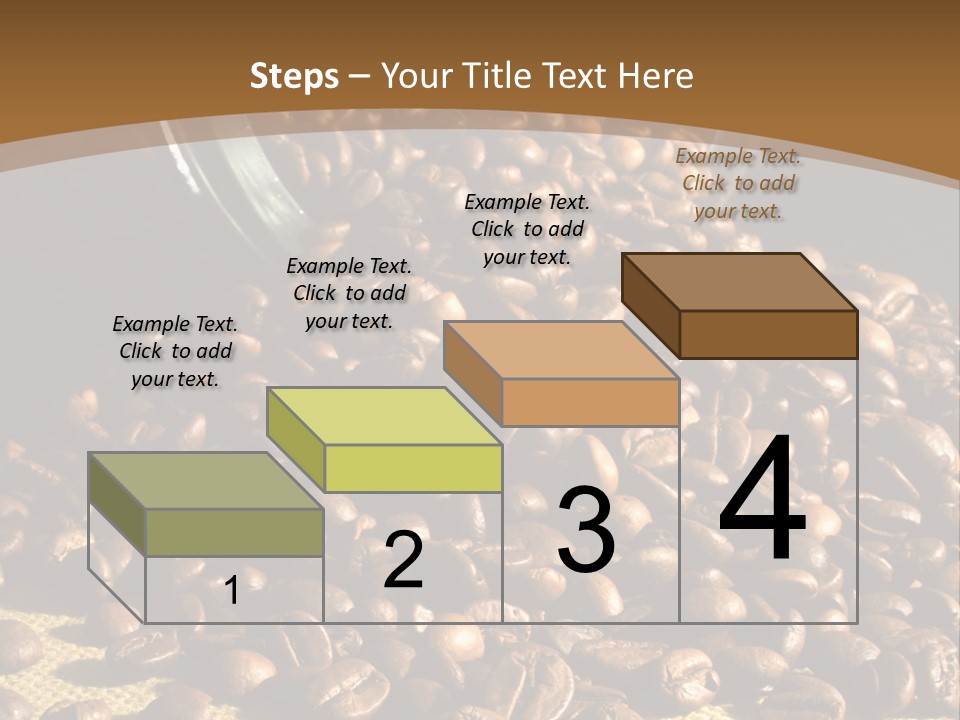 Steps – Your Title Text Here

Example Text. Click to add your text.

Example Text. Click to add your text.

Example Text. Click to add your text.

Example Text. Click to add your text.

1

2

3

4